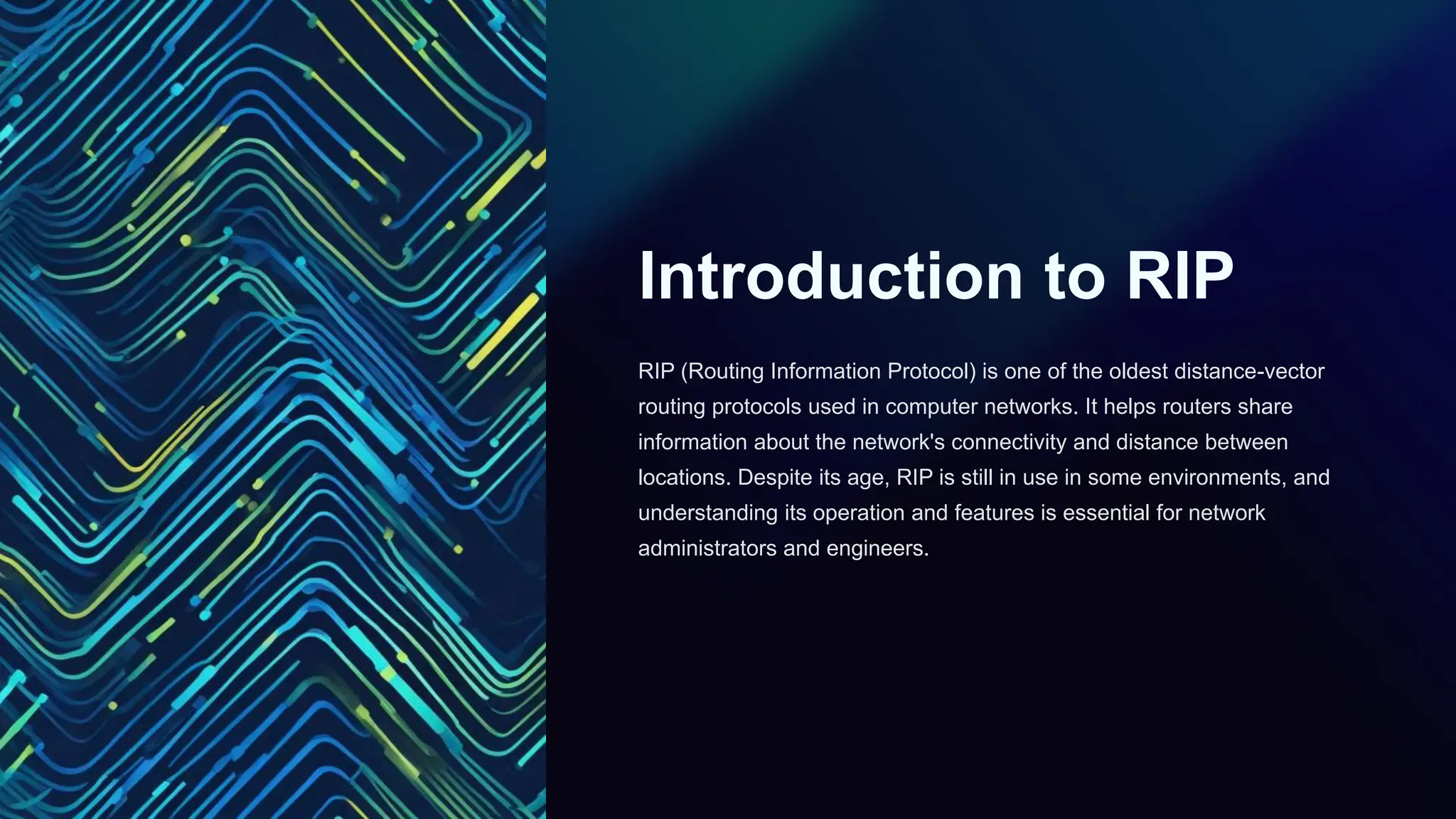 Introduction to RIP

RIP (Routing Information Protocol) is one of the oldest distance-vector routing protocols used in computer networks. It helps routers share information about the network's connectivity and distance between locations. Despite its age, RIP is still in use in some environments, and understanding its operation and features is essential for network administrators and engineers.